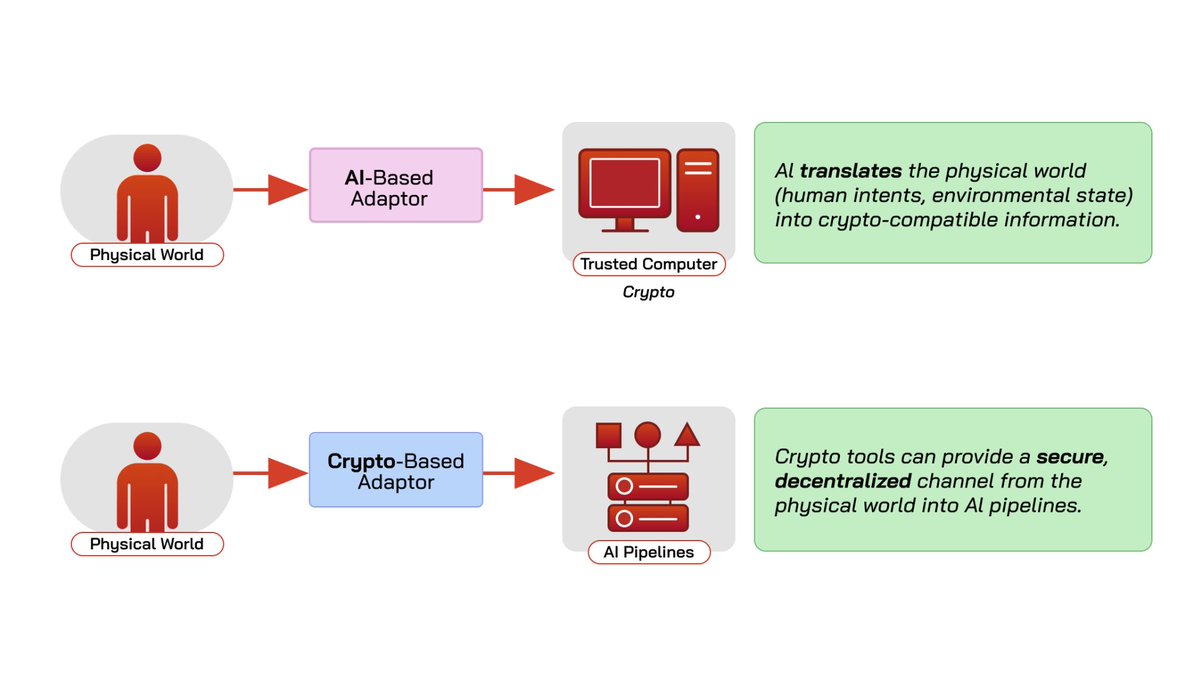 Physical World

AI-Based Adaptor

Trusted Computer

Crypto

AI translates the physical world (human intents, environmental state) into crypto-compatible information.

Physical World

Crypto-Based Adaptor

AI Pipelines

Crypto tools can provide a secure, decentralized channel from the physical world into AI pipelines.